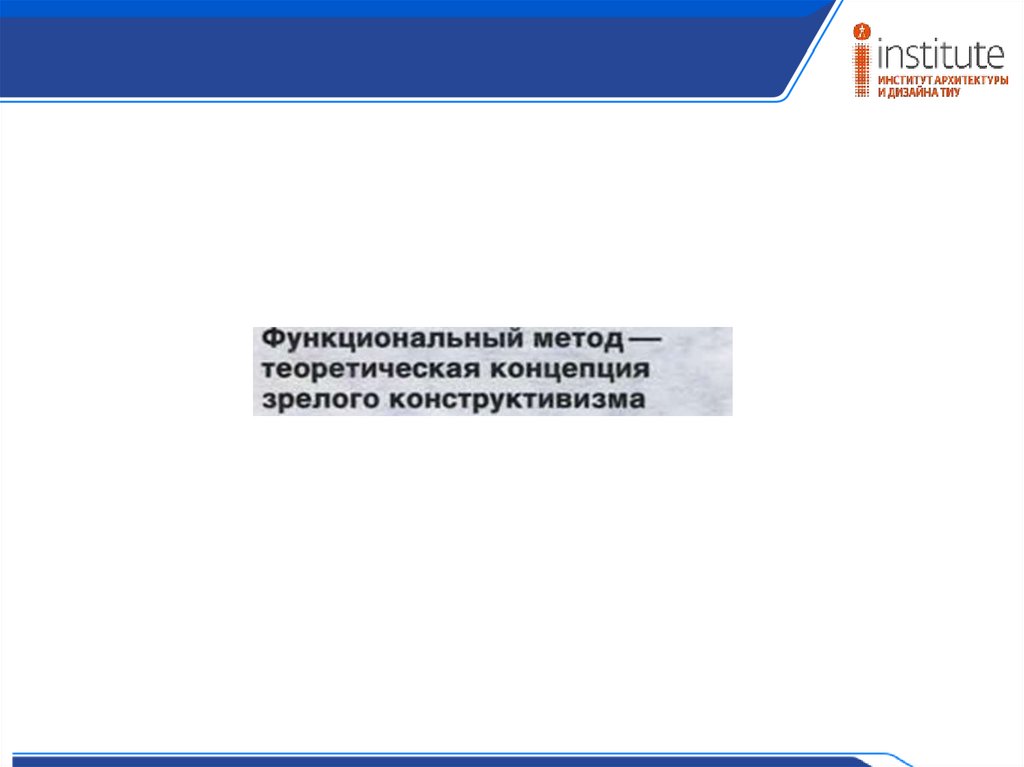 institute
ИНСТИТУТ АРХИТЕКТУРЫ И ДИЗАЙНА ТИУ

Функциональный метод — теоретическая концепция зрелого конструктивизма